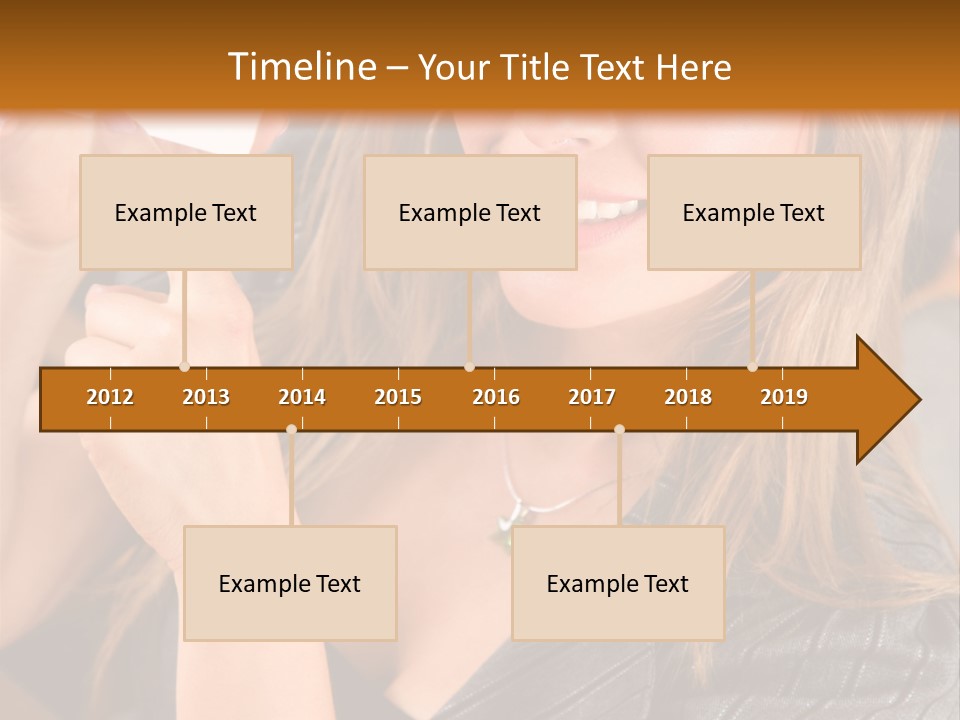 Timeline – Your Title Text Here

Example Text

Example Text

Example Text

2012 2013 2014 2015 2016 2017 2018 2019

Example Text

Example Text